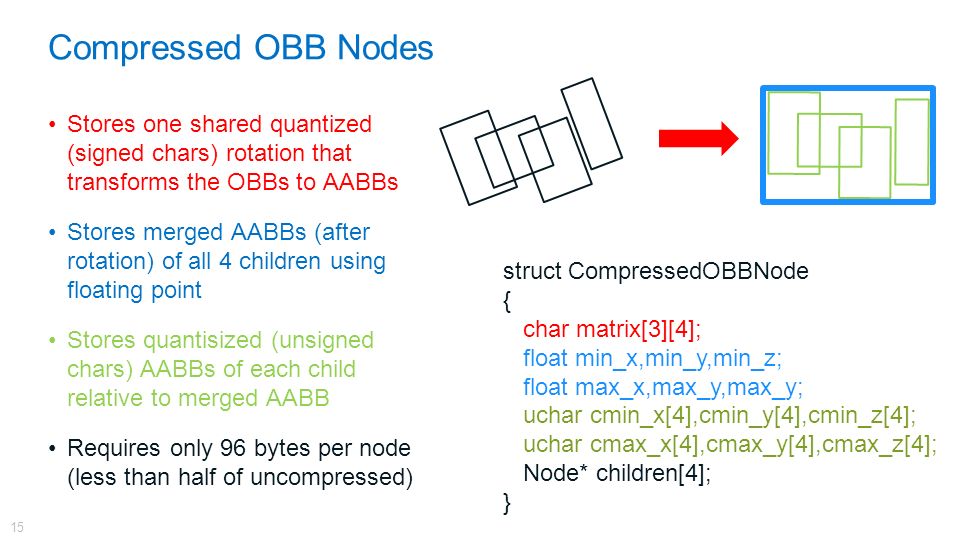 Compressed OBB Nodes

• Stores one shared quantized (signed chars) rotation that transforms the OBBs to AABBs

• Stores merged AABBs (after rotation) of all 4 children using floating point

• Stores quantisized (unsigned chars) AABBs of each child relative to merged AABB

• Requires only 96 bytes per node (less than half of uncompressed)

struct CompressedOBBNode
{
char matrix[3][4];
float min_x,min_y,min_z;
float max_x,max_y,max_y;
uchar cmin_x[4],cmin_y[4],cmin_z[4];
uchar cmax_x[4],cmax_y[4],cmax_z[4];
Node* children[4];
}

15